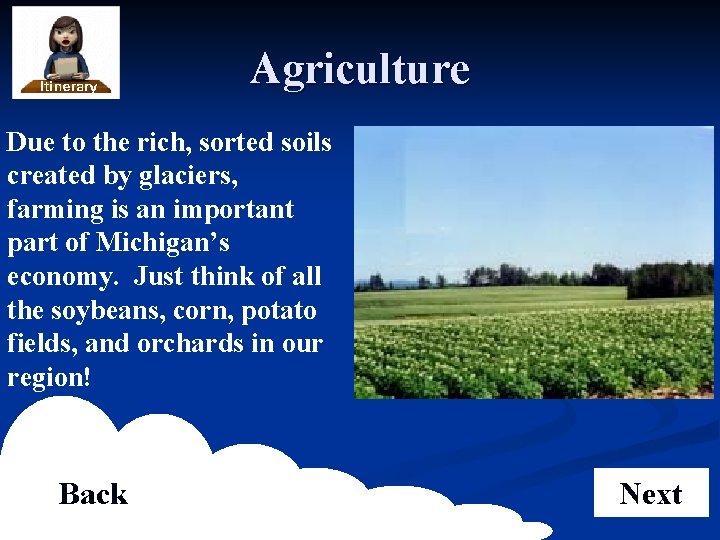 Itinerary

Agriculture

Due to the rich, sorted soils created by glaciers, farming is an important part of Michigan's economy. Just think of all the soybeans, corn, potato fields, and orchards in our region!

Back

Next